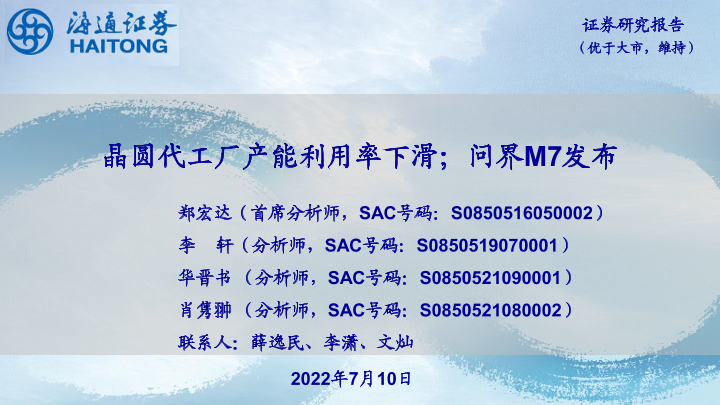 海通证券
HAITONG

证券研究报告
（优于大市，维持）

晶圆代工厂产能利用率下滑；问界M7发布

郑宏达（首席分析师，SAC号码：S0850516050002）
李　轩（分析师，SAC号码：S0850519070001）
华晋书（分析师，SAC号码：S0850521090001）
肖隽翀（分析师，SAC号码：S0850521080002）
联系人：薛逸民、李潇、文灿

2022年7月10日